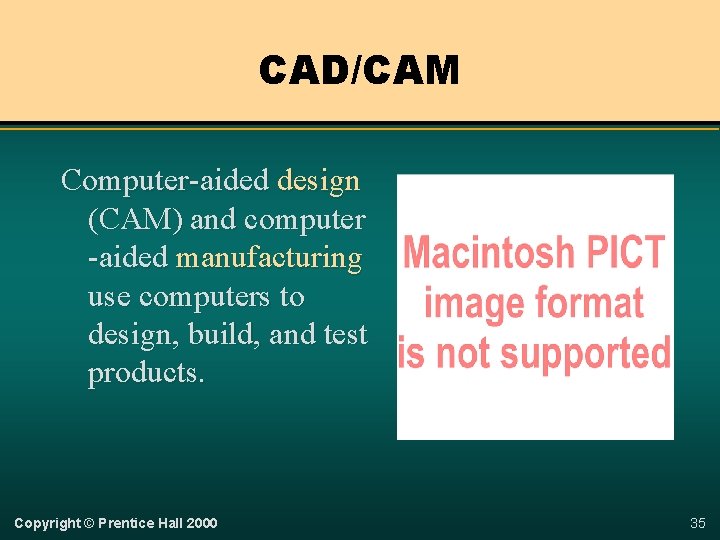 CAD/CAM

Computer-aided design (CAM) and computer -aided manufacturing use computers to design, build, and test products.

Macintosh PICT image format is not supported

Copyright © Prentice Hall 2000

35